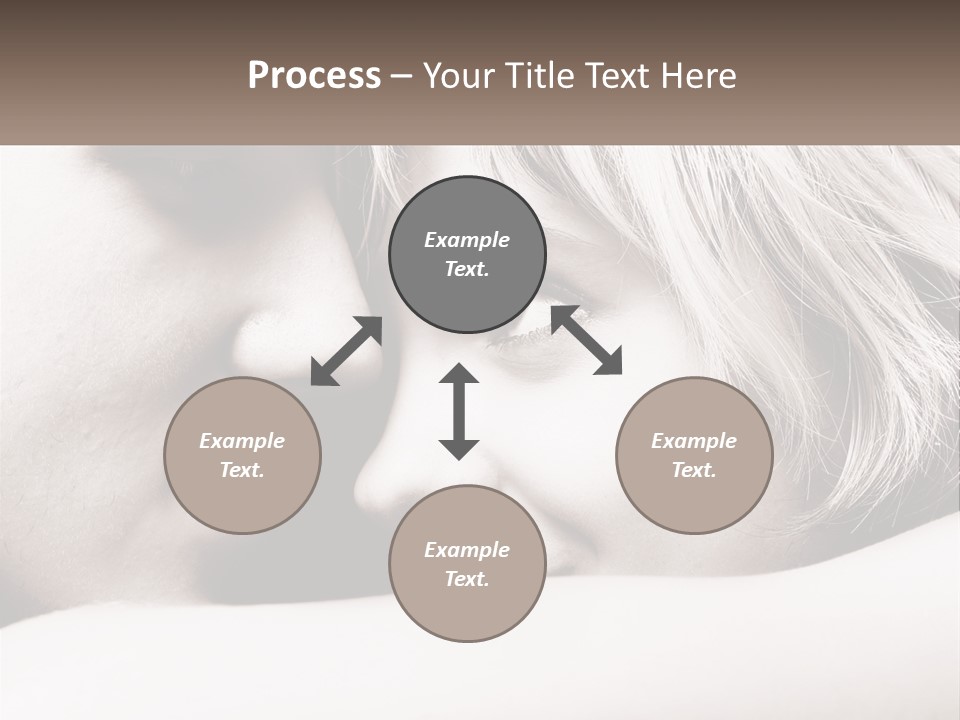 Process – Your Title Text Here

Example Text.

Example Text.

Example Text.

Example Text.